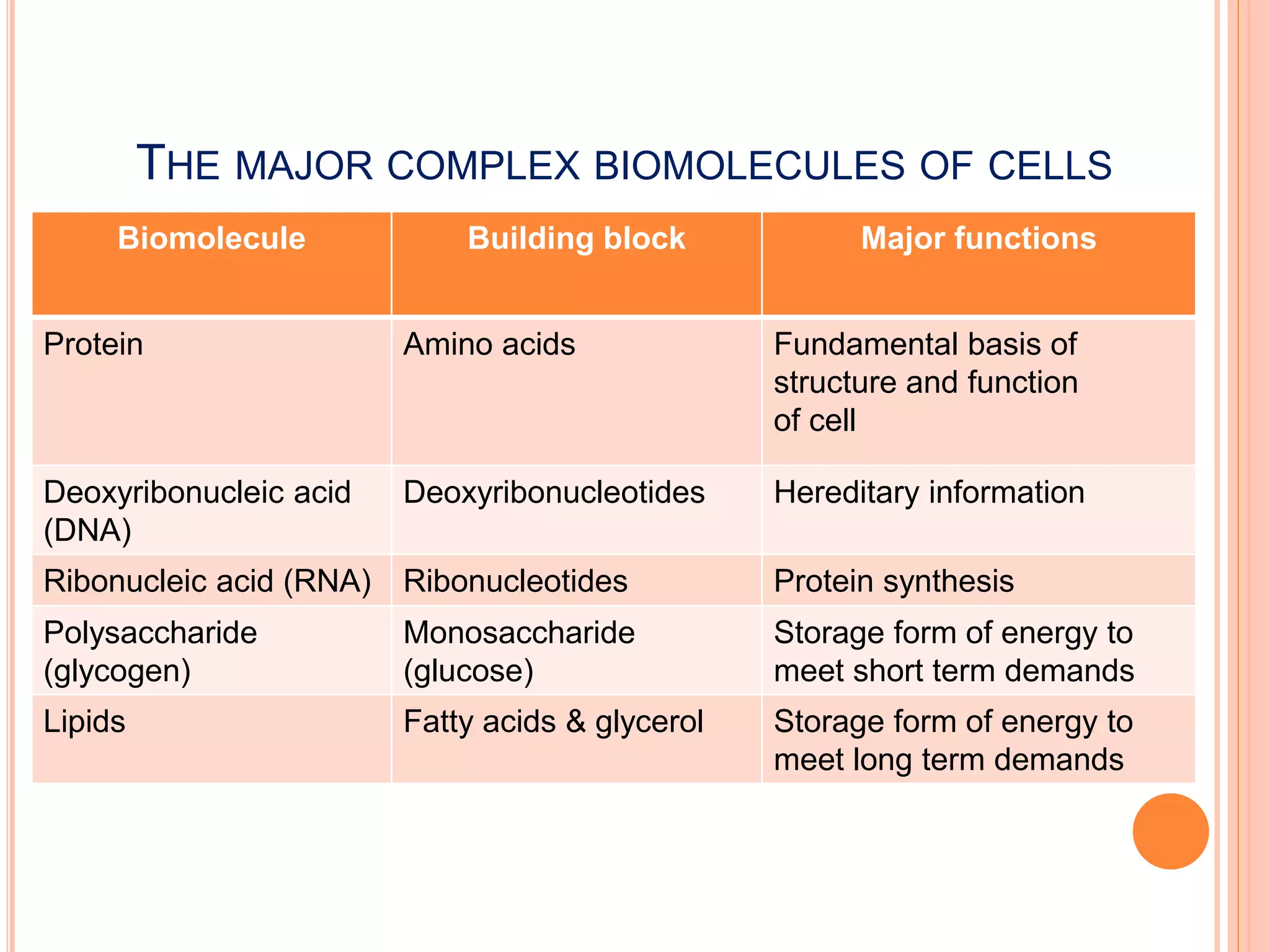 THE MAJOR COMPLEX BIOMOLECULES OF CELLS

| Biomolecule | Building block | Major functions |
|---|---|---|
| Protein | Amino acids | Fundamental basis of structure and function of cell |
| Deoxyribonucleic acid (DNA) | Deoxyribonucleotides | Hereditary information |
| Ribonucleic acid (RNA) | Ribonucleotides | Protein synthesis |
| Polysaccharide (glycogen) | Monosaccharide (glucose) | Storage form of energy to meet short term demands |
| Lipids | Fatty acids & glycerol | Storage form of energy to meet long term demands |